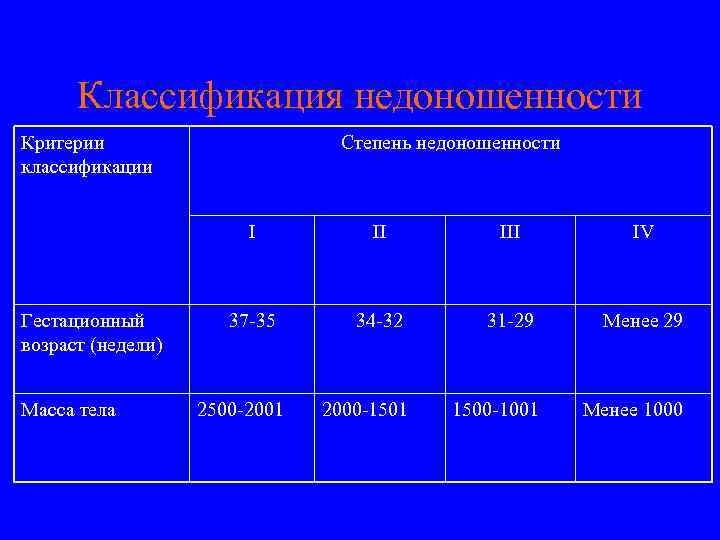 Классификация недоношенности

| Критерии классификации | Степень недоношенности | | | |
|---|---|---|---|---|
| | I | II | III | IV |
| Гестационный возраст (недели) | 37-35 | 34-32 | 31-29 | Менее 29 |
| Масса тела | 2500-2001 | 2000-1501 | 1500-1001 | Менее 1000 |